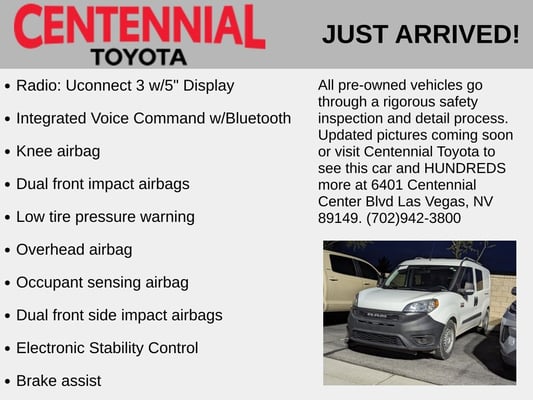 CENTENNIAL
TOYOTA

JUST ARRIVED!

• Radio: Uconnect 3 w/5" Display
• Integrated Voice Command w/Bluetooth
• Knee airbag
• Dual front impact airbags
• Low tire pressure warning
• Overhead airbag
• Occupant sensing airbag
• Dual front side impact airbags
• Electronic Stability Control
• Brake assist

All pre-owned vehicles go through a rigorous safety inspection and detail process. Updated pictures coming soon or visit Centennial Toyota to see this car and HUNDREDS more at 6401 Centennial Center Blvd Las Vegas, NV 89149. (702)942-3800

RAM